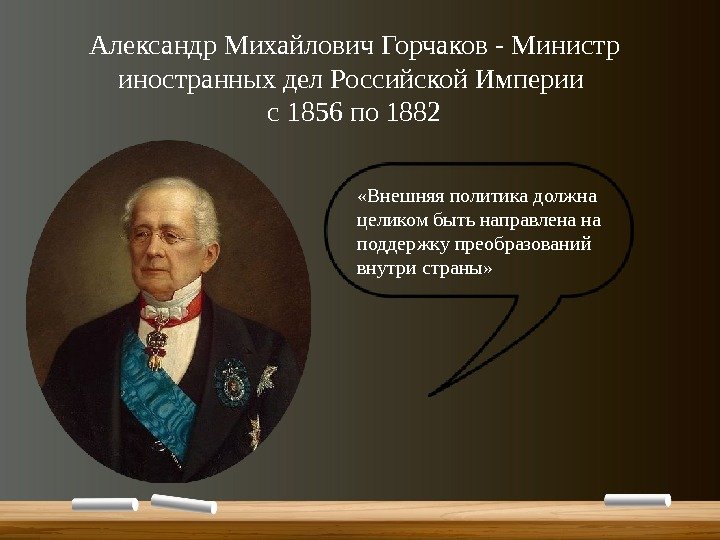 Александр Михайлович Горчаков - Министр иностранных дел Российской Империи с 1856 по 1882

«Внешняя политика должна целиком быть направлена на поддержку преобразований внутри страны»